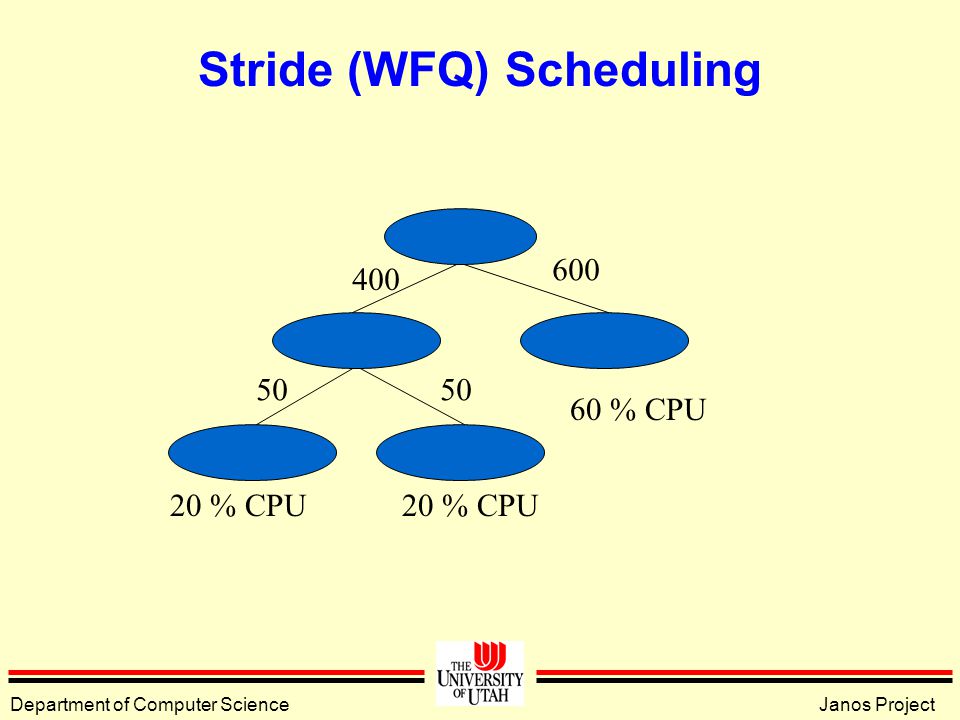 Stride (WFQ) Scheduling

400

600

50

50

60 % CPU

20 % CPU

20 % CPU

THE UNIVERSITY OF UTAH

Department of Computer Science

Janos Project